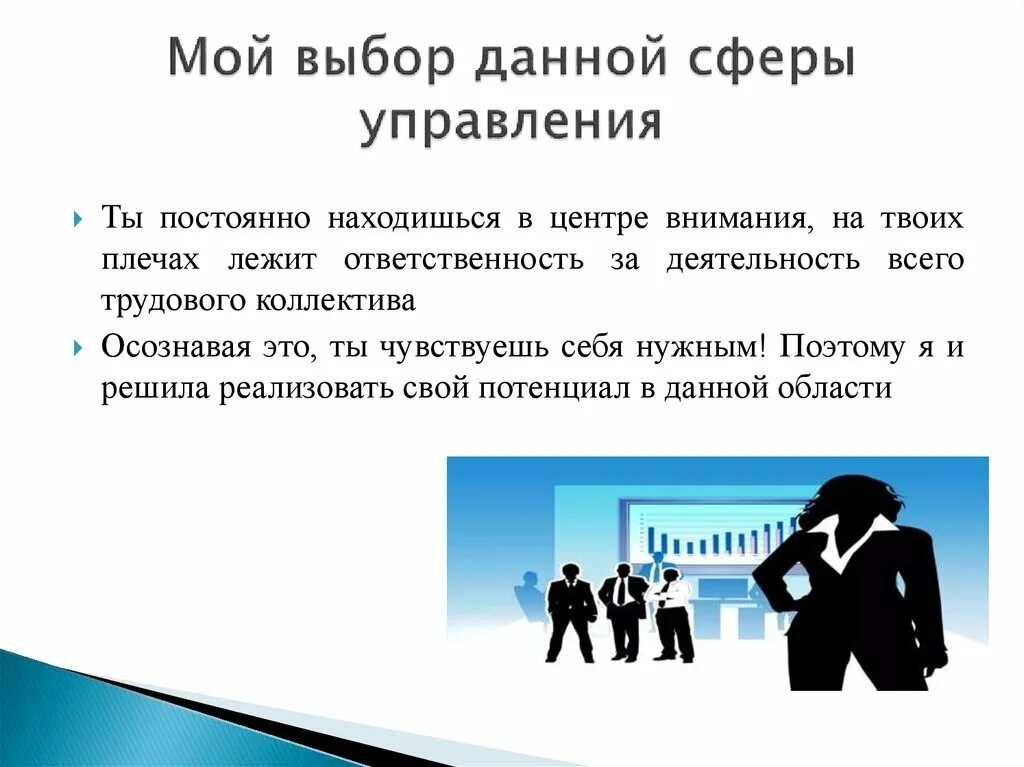 Мой выбор данной сферы управления

Ты постоянно находишься в центре внимания, на твоих плечах лежит ответственность за деятельность всего трудового коллектива

Осознавая это, ты чувствуешь себя нужным! Поэтому я и решила реализовать свой потенциал в данной области